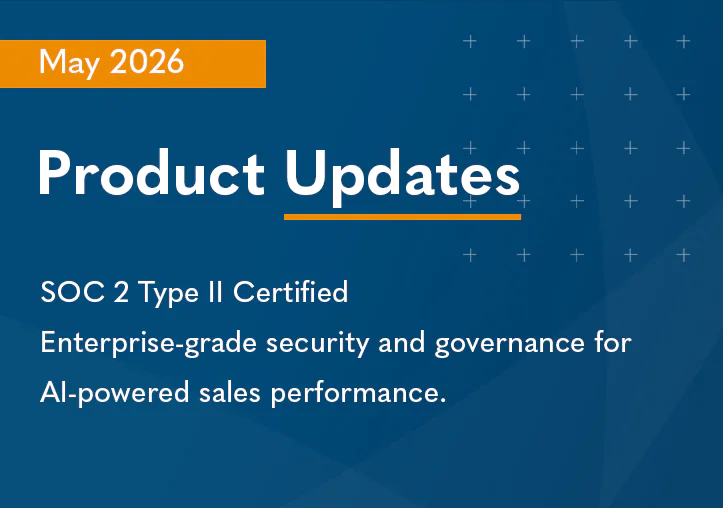 May 2026

Product Updates

SOC 2 Type II Certified

Enterprise-grade security and governance for AI-powered sales performance.